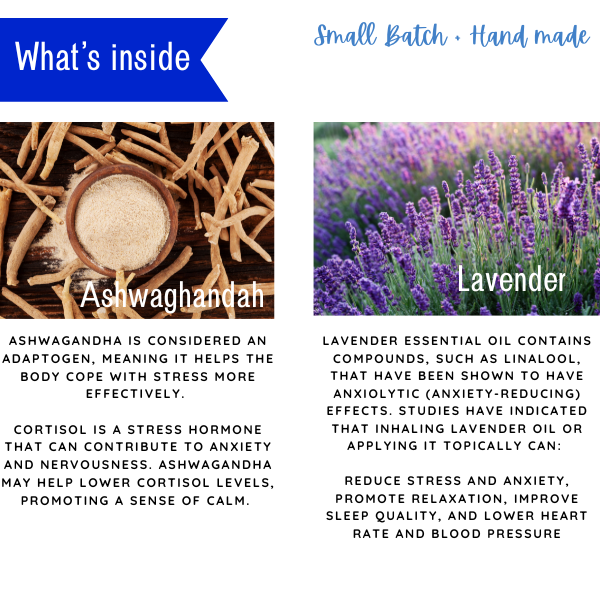 What's inside

Small Batch + Hand made

Ashwaghandah

ASHWAGANDHA IS CONSIDERED AN ADAPTOGEN, MEANING IT HELPS THE BODY COPE WITH STRESS MORE EFFECTIVELY.

CORTISOL IS A STRESS HORMONE THAT CAN CONTRIBUTE TO ANXIETY AND NERVOUSNESS. ASHWAGANDHA MAY HELP LOWER CORTISOL LEVELS, PROMOTING A SENSE OF CALM.

Lavender

LAVENDER ESSENTIAL OIL CONTAINS COMPOUNDS, SUCH AS LINALOOL, THAT HAVE BEEN SHOWN TO HAVE ANXIOLYTIC (ANXIETY-REDUCING) EFFECTS. STUDIES HAVE INDICATED THAT INHALING LAVENDER OIL OR APPLYING IT TOPICALLY CAN:

REDUCE STRESS AND ANXIETY, PROMOTE RELAXATION, IMPROVE SLEEP QUALITY, AND LOWER HEART RATE AND BLOOD PRESSURE